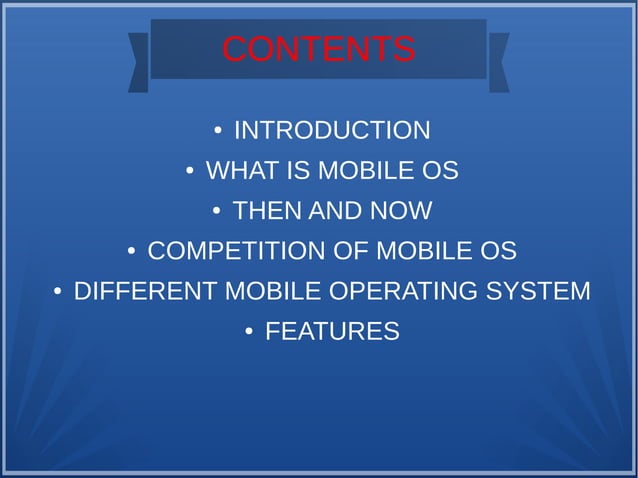 CONTENTS

• INTRODUCTION
• WHAT IS MOBILE OS
• THEN AND NOW
• COMPETITION OF MOBILE OS
• DIFFERENT MOBILE OPERATING SYSTEM
• FEATURES